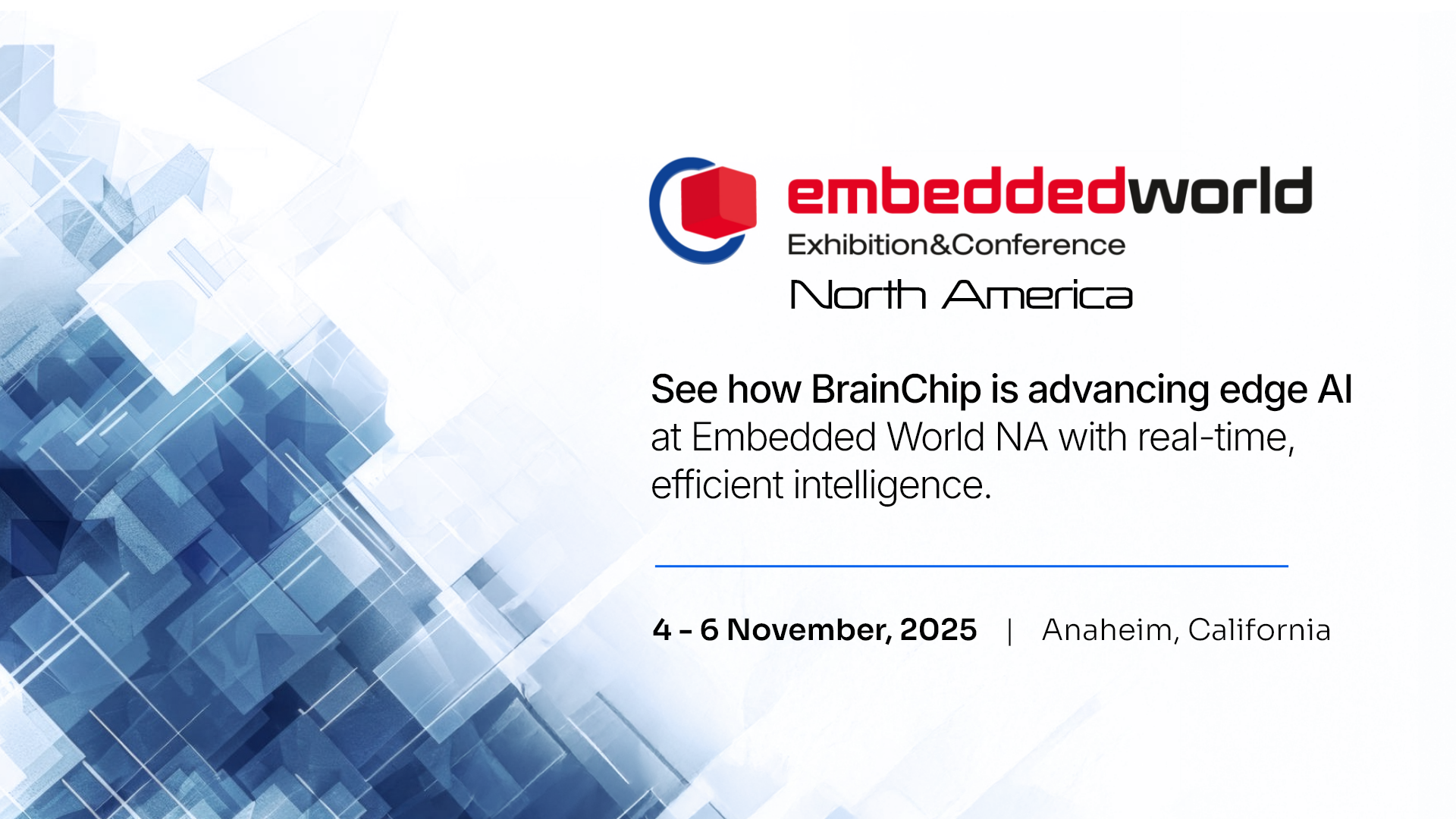 embeddedworld
Exhibition&Conference
North America

See how BrainChip is advancing edge AI at Embedded World NA with real-time, efficient intelligence.

4 - 6 November, 2025 | Anaheim, California